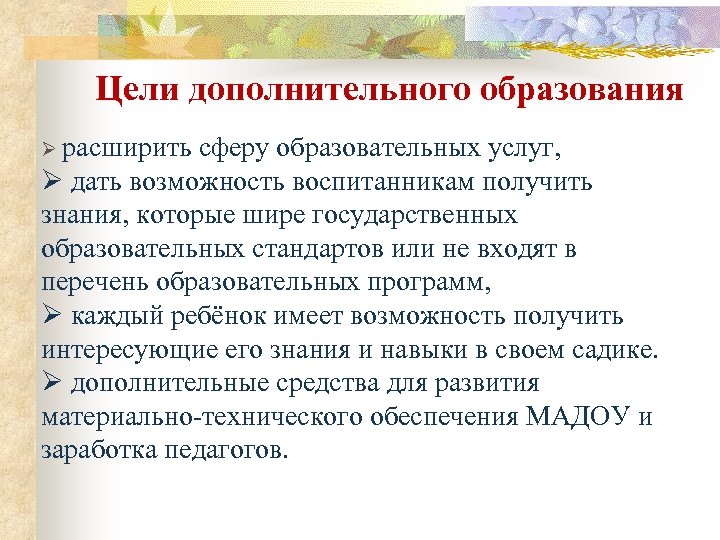 Цели дополнительного образования

➢ расширить сферу образовательных услуг,
➢ дать возможность воспитанникам получить знания, которые шире государственных образовательных стандартов или не входят в перечень образовательных программ,
➢ каждый ребёнок имеет возможность получить интересующие его знания и навыки в своем садике.
➢ дополнительные средства для развития материально-технического обеспечения МАДОУ и заработка педагогов.